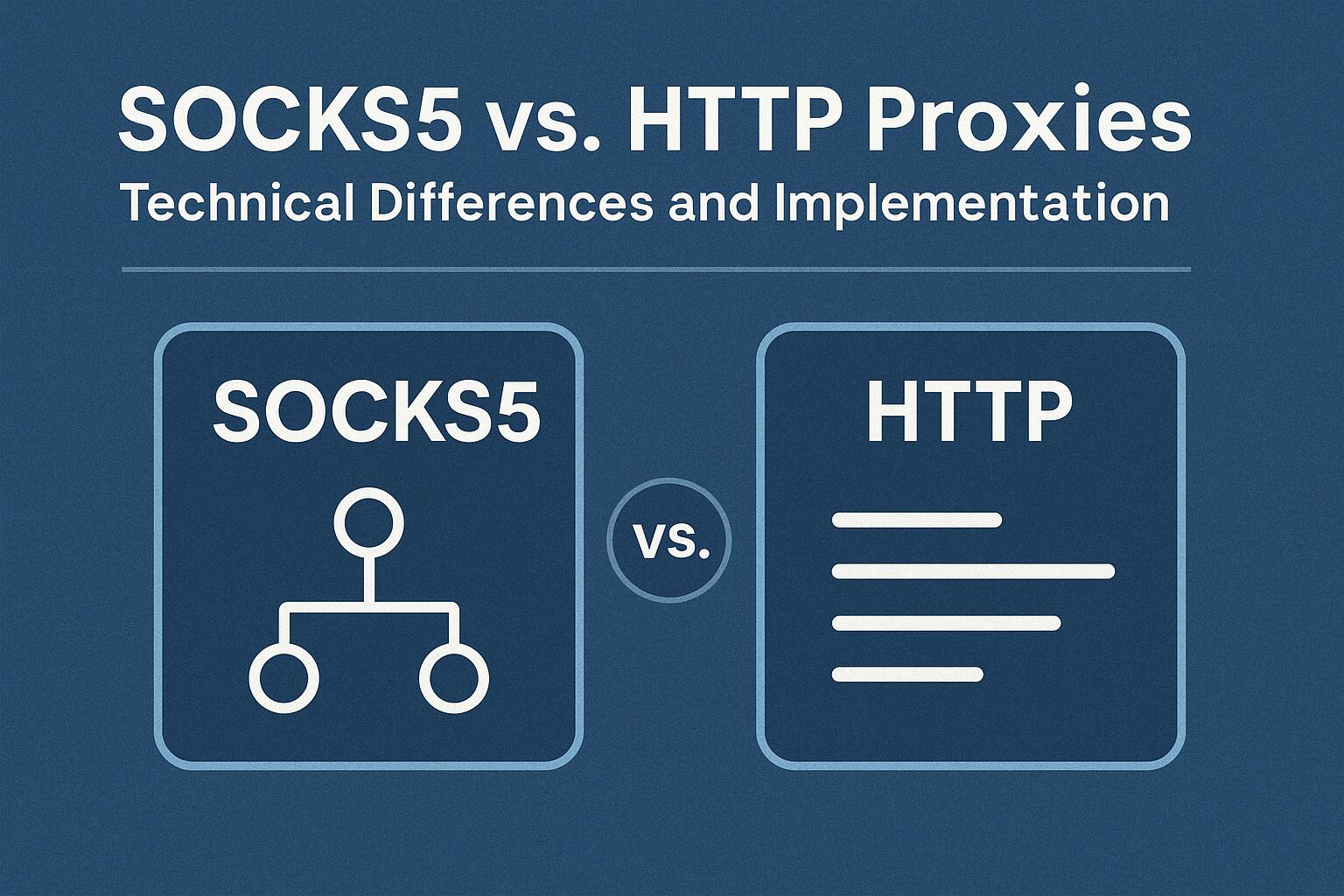 SOCKS5 vs. HTTP Proxies
Technical Differences and Implementation

SOCKS5

vs.

HTTP